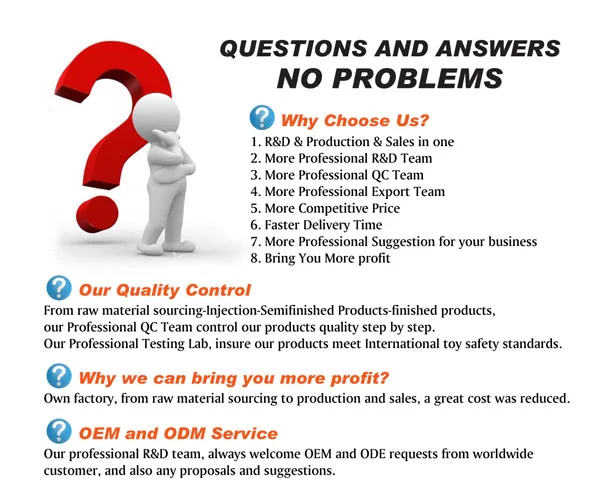 QUESTIONS AND ANSWERS
NO PROBLEMS

Why Choose Us?
1. R&D & Production & Sales in one
2. More Professional R&D Team
3. More Professional QC Team
4. More Professional Export Team
5. More Competitive Price
6. Faster Delivery Time
7. More Professional Suggestion for your business
8. Bring You More profit

Our Quality Control
From raw material sourcing-Injection-Semifinished Products-finished products, our Professional QC Team control our products quality step by step.
Our Professional Testing Lab, insure our products meet International toy safety standards.

Why we can bring you more profit?
Own factory, from raw material sourcing to production and sales, a great cost was reduced.

OEM and ODM Service
Our professional R&D team, always welcome OEM and ODE requests from worldwide customer, and also any proposals and suggestions.